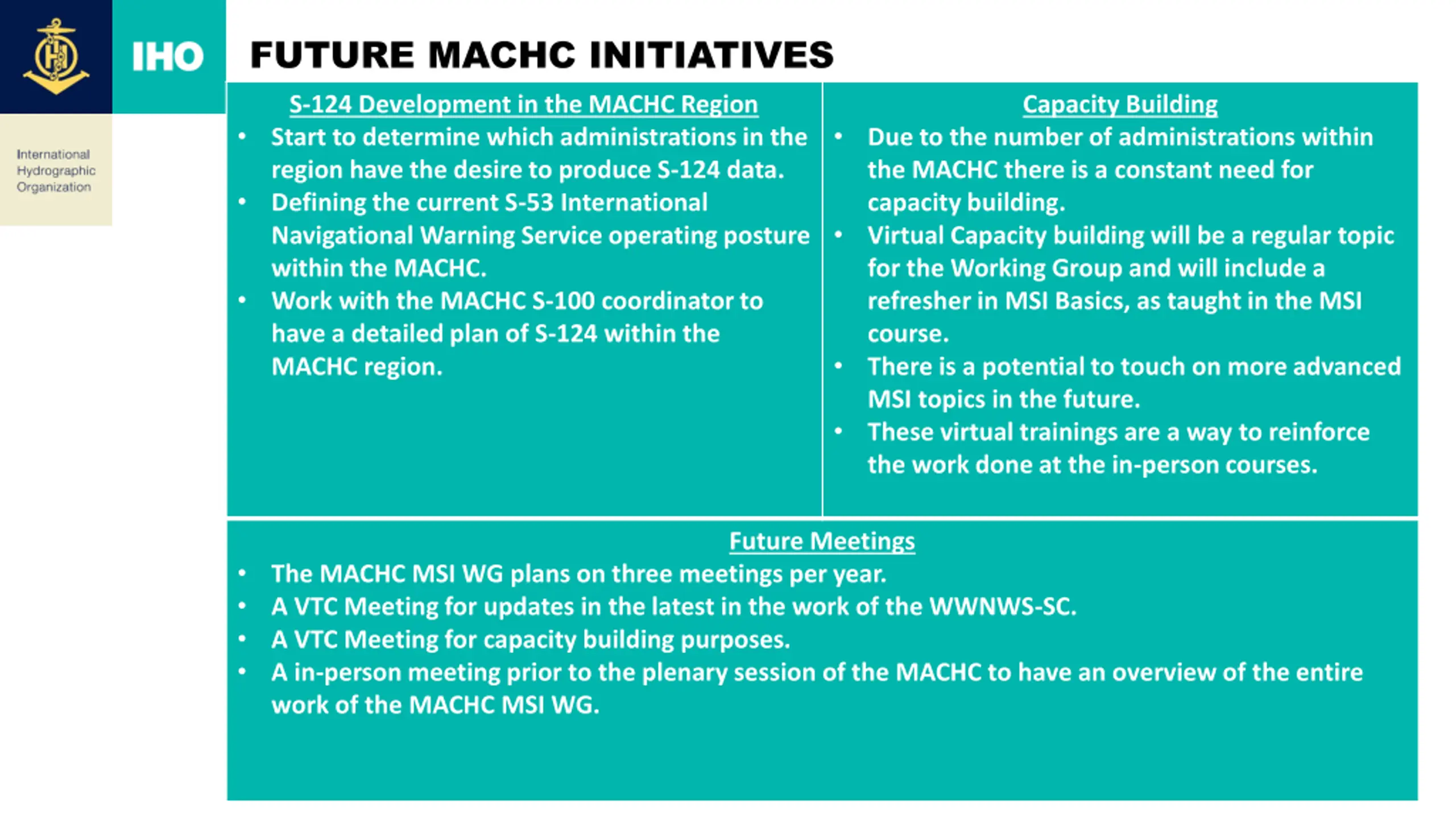 IHO

International Hydrographic Organization

FUTURE MACHC INITIATIVES

S-124 Development in the MACHC Region
• Start to determine which administrations in the region have the desire to produce S-124 data.
• Defining the current S-53 International Navigational Warning Service operating posture within the MACHC.
• Work with the MACHC S-100 coordinator to have a detailed plan of S-124 within the MACHC region.

Capacity Building
• Due to the number of administrations within the MACHC there is a constant need for capacity building.
• Virtual Capacity building will be a regular topic for the Working Group and will include a refresher in MSI Basics, as taught in the MSI course.
• There is a potential to touch on more advanced MSI topics in the future.
• These virtual trainings are a way to reinforce the work done at the in-person courses.

Future Meetings
• The MACHC MSI WG plans on three meetings per year.
• A VTC Meeting for updates in the latest in the work of the WWNWS-SC.
• A VTC Meeting for capacity building purposes.
• A in-person meeting prior to the plenary session of the MACHC to have an overview of the entire work of the MACHC MSI WG.